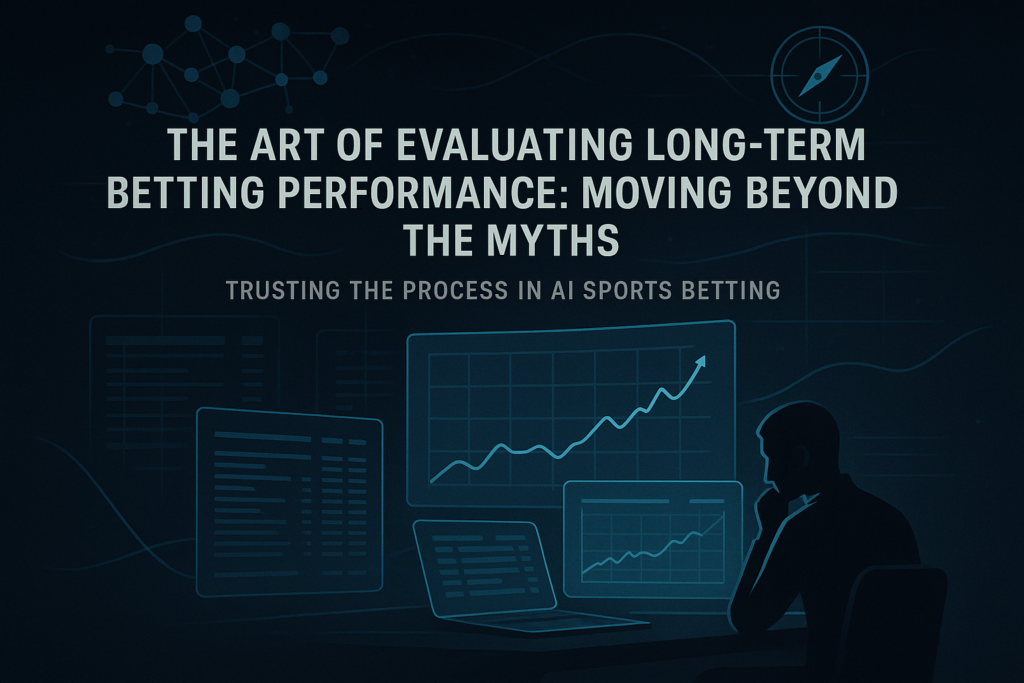 THE ART OF EVALUATING LONG-TERM BETTING PERFORMANCE: MOVING BEYOND THE MYTHS

TRUSTING THE PROCESS IN AI SPORTS BETTING